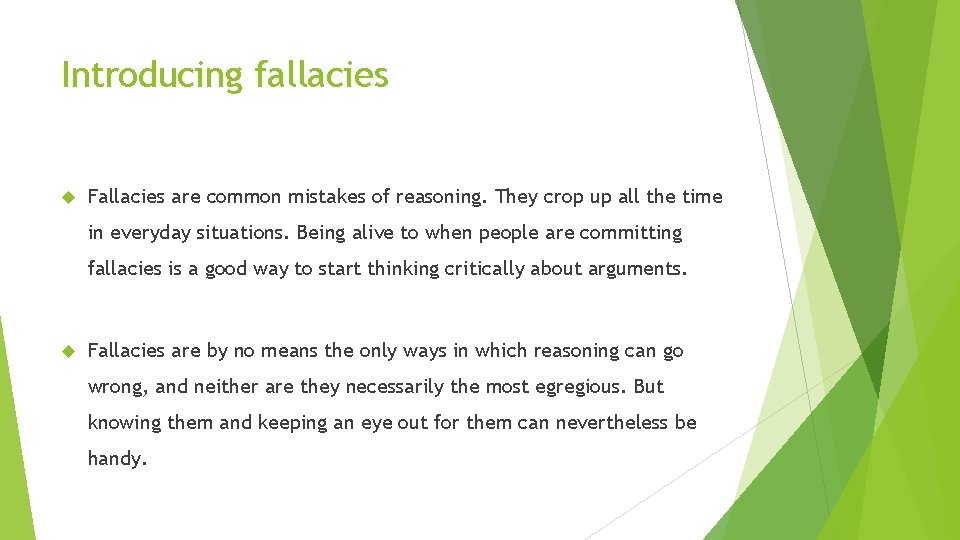 Introducing fallacies

Fallacies are common mistakes of reasoning. They crop up all the time in everyday situations. Being alive to when people are committing fallacies is a good way to start thinking critically about arguments.

Fallacies are by no means the only ways in which reasoning can go wrong, and neither are they necessarily the most egregious. But knowing them and keeping an eye out for them can nevertheless be handy.